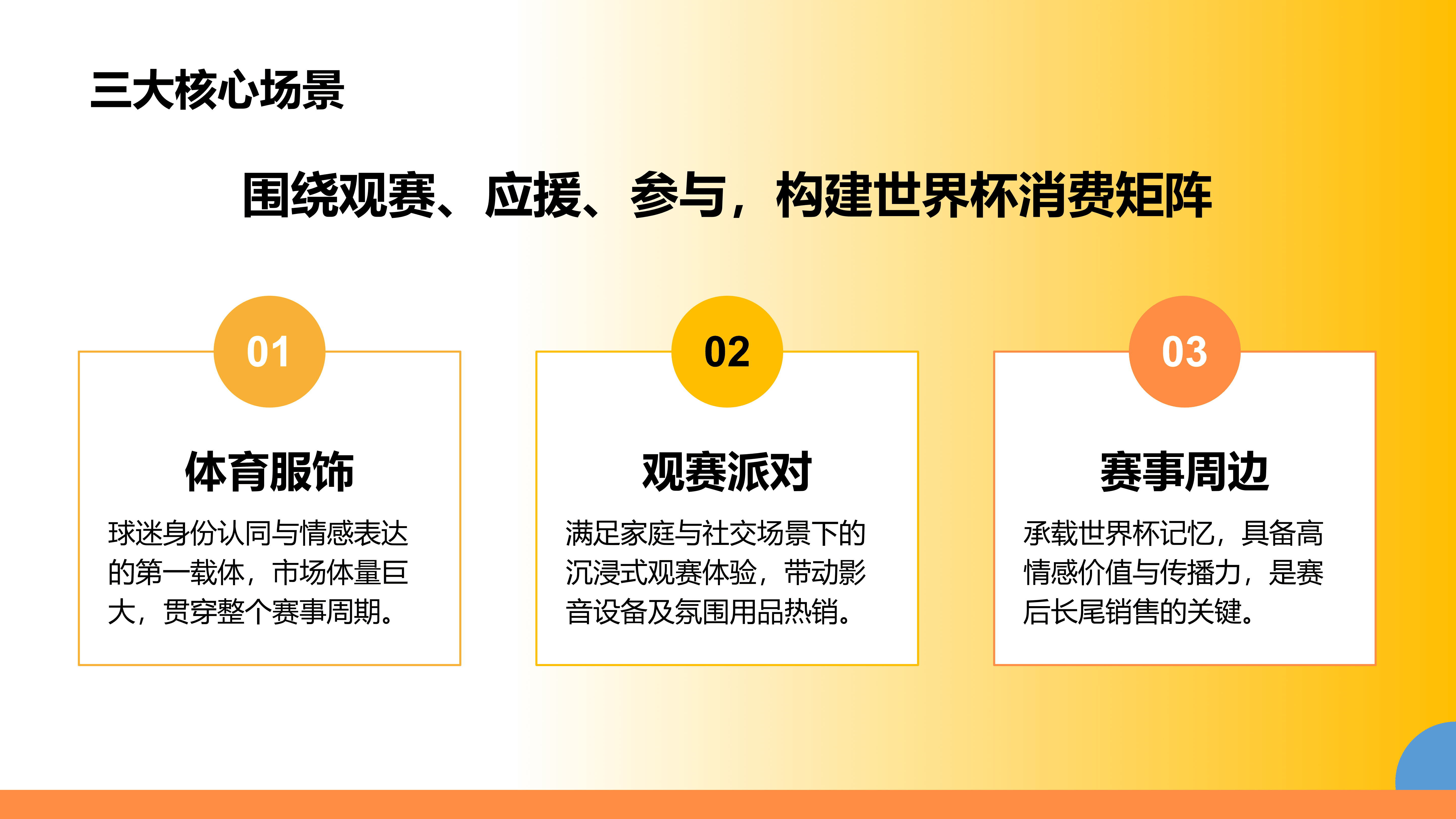 三大核心场景

围绕观赛、应援、参与，构建世界杯消费矩阵

01

体育服饰

球迷身份认同与情感表达的第一载体，市场体量巨大，贯穿整个赛事周期。

02

观赛派对

满足家庭与社交场景下的沉浸式观赛体验，带动影音设备及氛围用品热销。

03

赛事周边

承载世界杯记忆，具备高情感价值与传播力，是赛后长尾销售的关键。